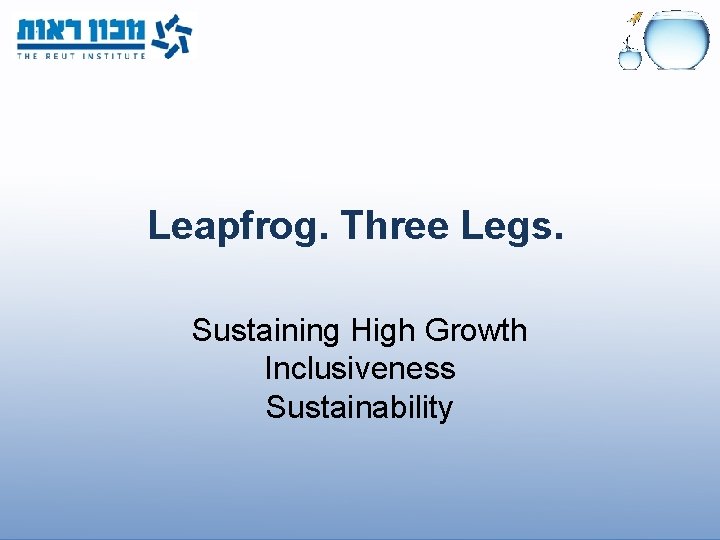 מכון ראות
THE REUT INSTITUTE

Leapfrog. Three Legs.

Sustaining High Growth
Inclusiveness
Sustainability